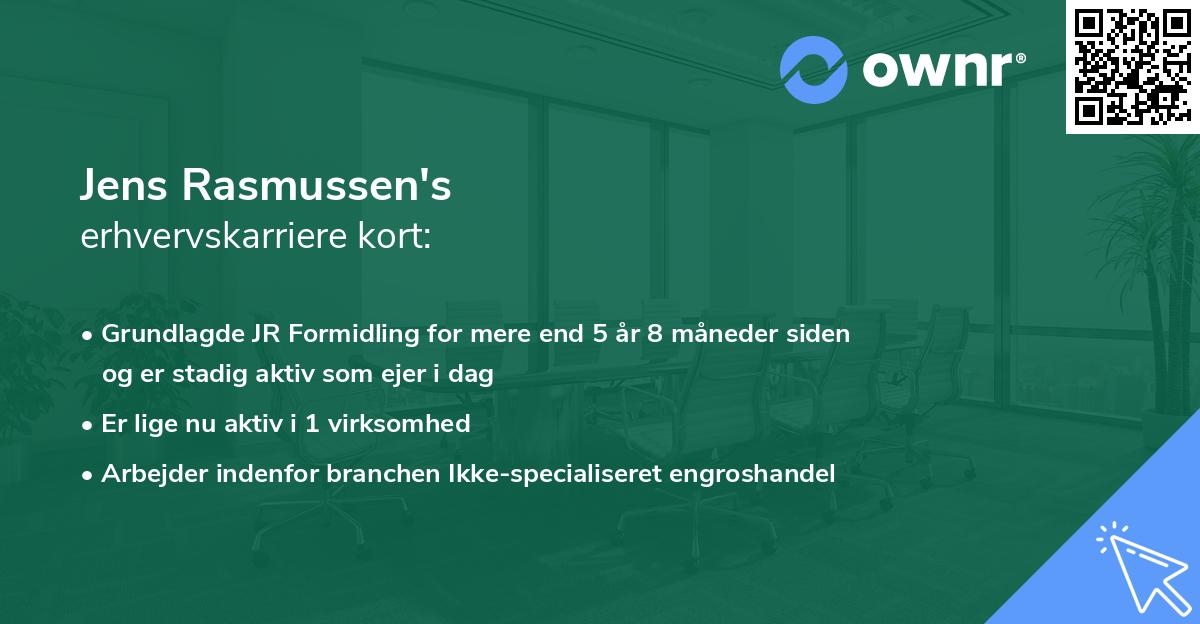 ownr®

Jens Rasmussen's
erhvervskarriere kort:

• Grundlagde JR Formidling for mere end 5 år 8 måneder siden og er stadig aktiv som ejer i dag
• Er lige nu aktiv i 1 virksomhed
• Arbejder indenfor branchen Ikke-specialiseret engroshandel